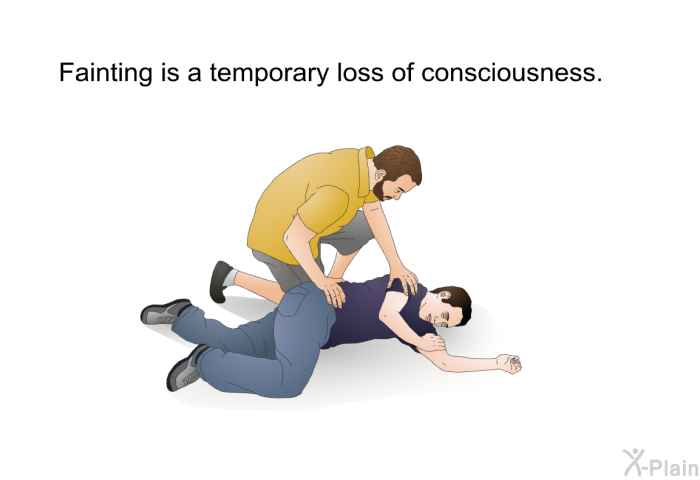 Fainting is a temporary loss of consciousness.

X-Plain